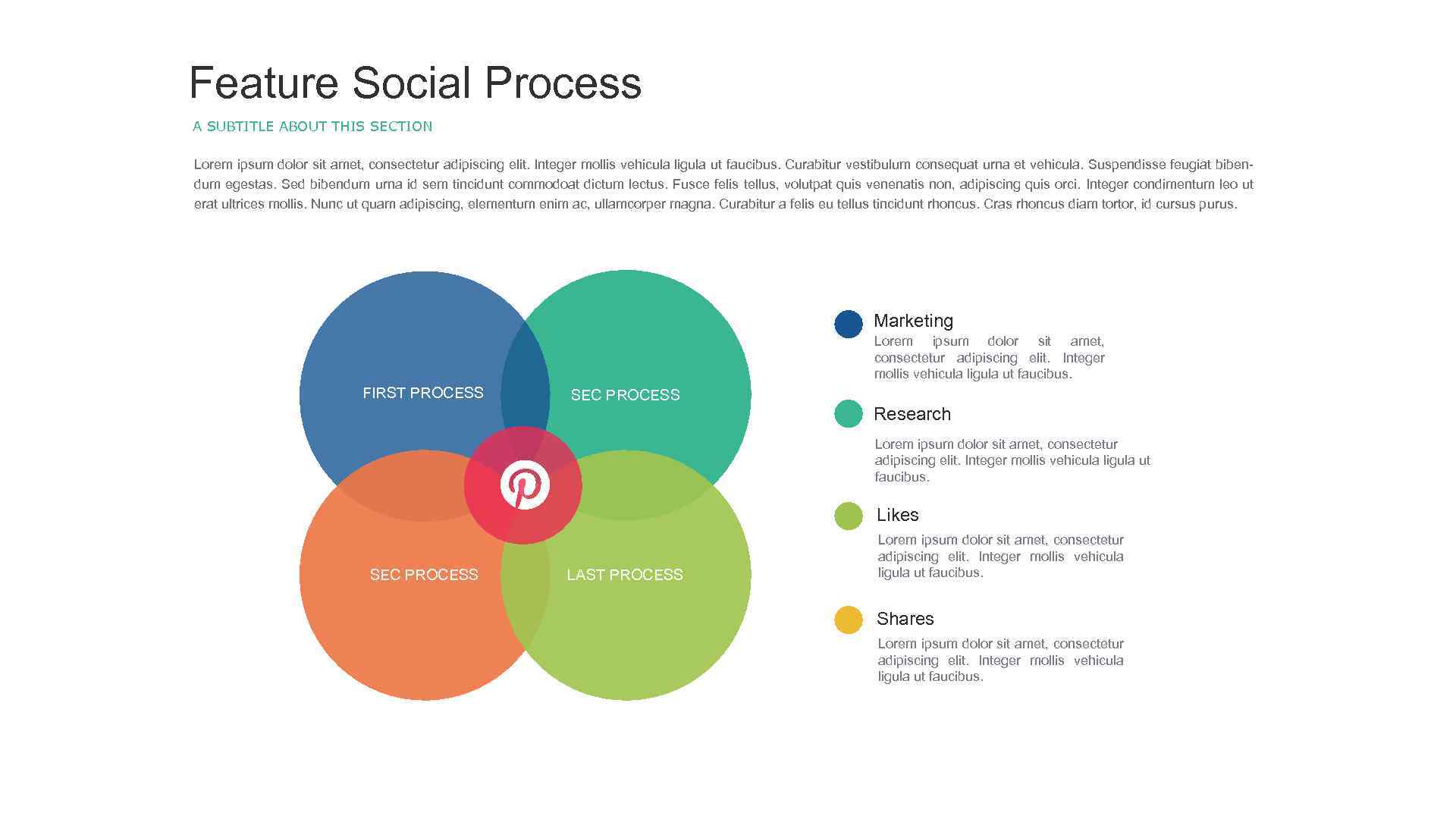 Feature Social Process

A SUBTITLE ABOUT THIS SECTION

Lorem ipsum dolor sit amet, consectetur adipiscing elit. Integer mollis vehicula ligula ut faucibus. Curabitur vestibulum consequat urna et vehicula. Suspendisse feugiat bibendum egestas. Sed bibendum urna id sem tincidunt commodoat dictum lectus. Fusce felis tellus, volutpat quis venenatis non, adipiscing quis orci. Integer condimentum leo ut erat ultrices mollis. Nunc ut quam adipiscing, elementum enim ac, ullamcorper magna. Curabitur a felis eu tellus tincidunt rhoncus. Cras rhoncus diam tortor, id cursus purus.

FIRST PROCESS

SEC PROCESS

SEC PROCESS

LAST PROCESS

Marketing
Lorem ipsum dolor sit amet, consectetur adipiscing elit. Integer mollis vehicula ligula ut faucibus.

Research
Lorem ipsum dolor sit amet, consectetur adipiscing elit. Integer mollis vehicula ligula ut faucibus.

Likes
Lorem ipsum dolor sit amet, consectetur adipiscing elit. Integer mollis vehicula ligula ut faucibus.

Shares
Lorem ipsum dolor sit amet, consectetur adipiscing elit. Integer mollis vehicula ligula ut faucibus.